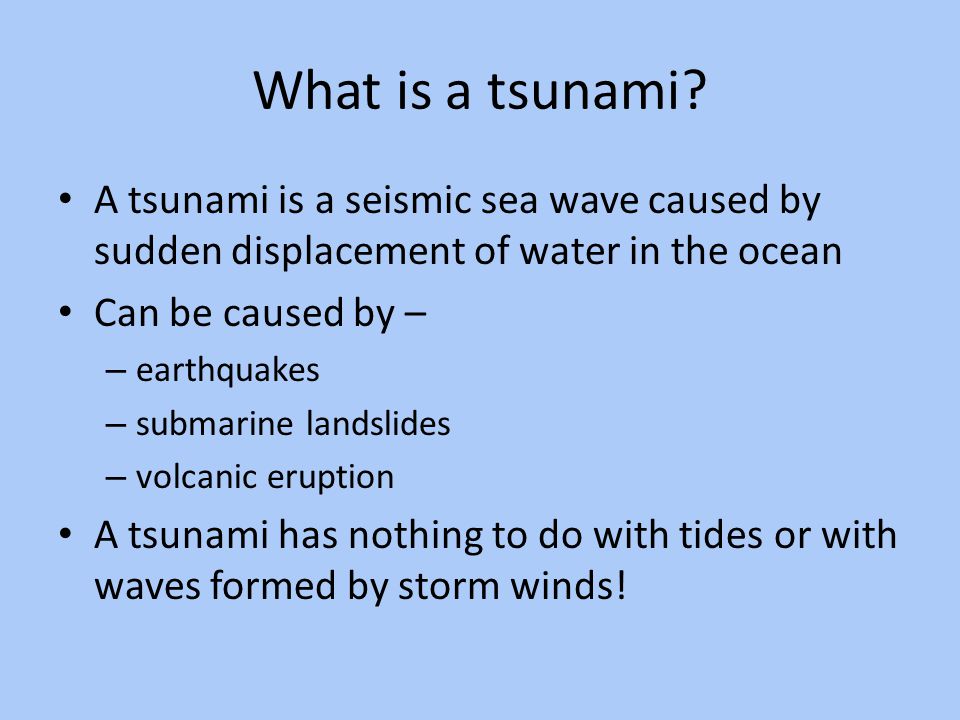 What is a tsunami?

• A tsunami is a seismic sea wave caused by sudden displacement of water in the ocean
• Can be caused by –
– earthquakes
– submarine landslides
– volcanic eruption
• A tsunami has nothing to do with tides or with waves formed by storm winds!